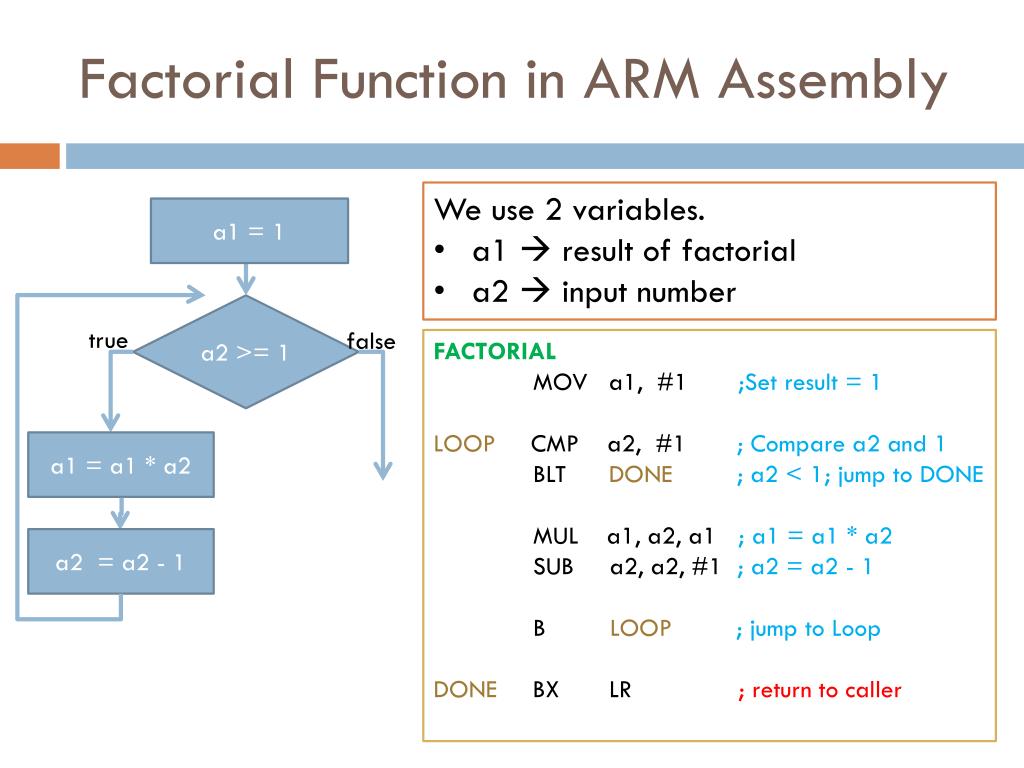 Factorial Function in ARM Assembly

a1 = 1

true

a2 >= 1

false

a1 = a1 * a2

a2 = a2 - 1

We use 2 variables.
• a1 → result of factorial
• a2 → input number

FACTORIAL
MOV a1, #1 ;Set result = 1

LOOP CMP a2, #1 ; Compare a2 and 1
BLT DONE ; a2 < 1; jump to DONE

MUL a1, a2, a1 ; a1 = a1 * a2
SUB a2, a2, #1 ; a2 = a2 - 1

B LOOP ; jump to Loop

DONE BX LR ; return to caller